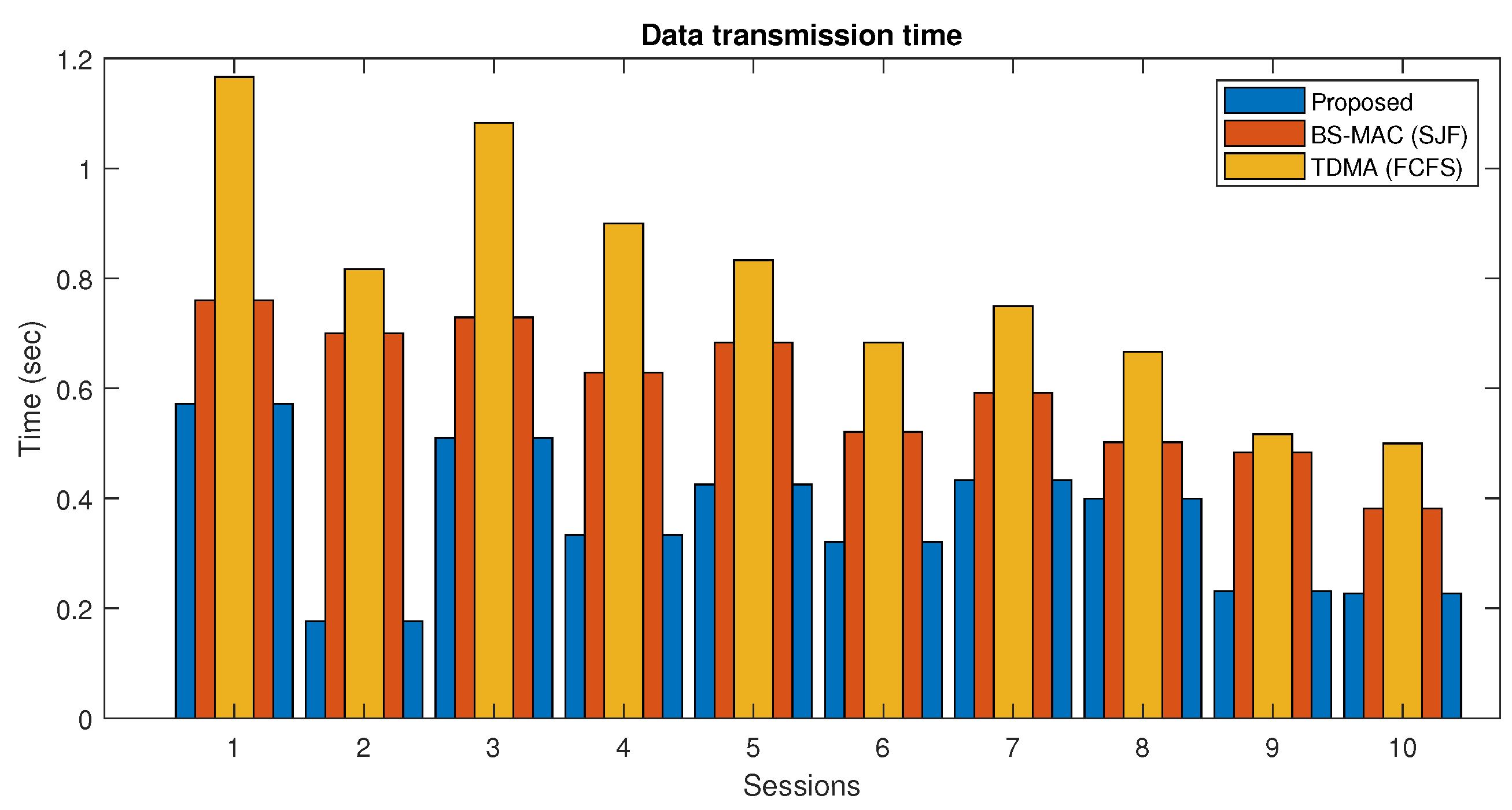 Data transmission time

Proposed
BS-MAC (SJF)
TDMA (FCFS)

Time (sec)

1.2
1
0.8
0.6
0.4
0.2
0

1
2
3
4
5
6
7
8
9
10

Sessions